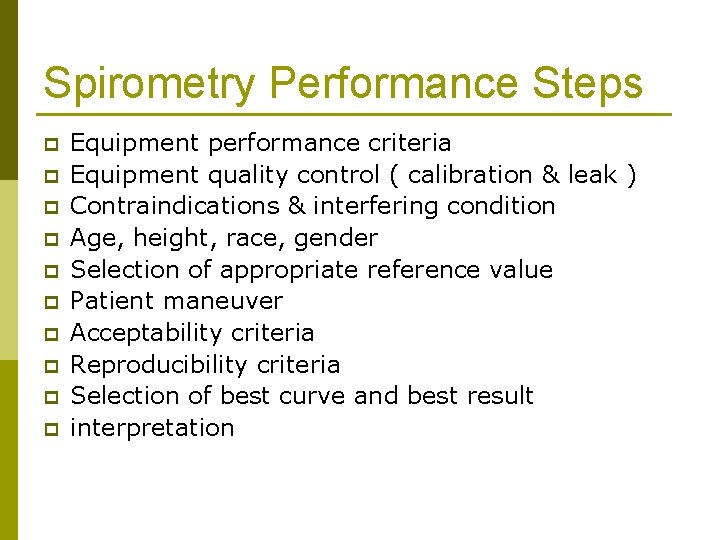 Spirometry Performance Steps

- Equipment performance criteria
- Equipment quality control ( calibration & leak )
- Contraindications & interfering condition
- Age, height, race, gender
- Selection of appropriate reference value
- Patient maneuver
- Acceptability criteria
- Reproducibility criteria
- Selection of best curve and best result
- interpretation